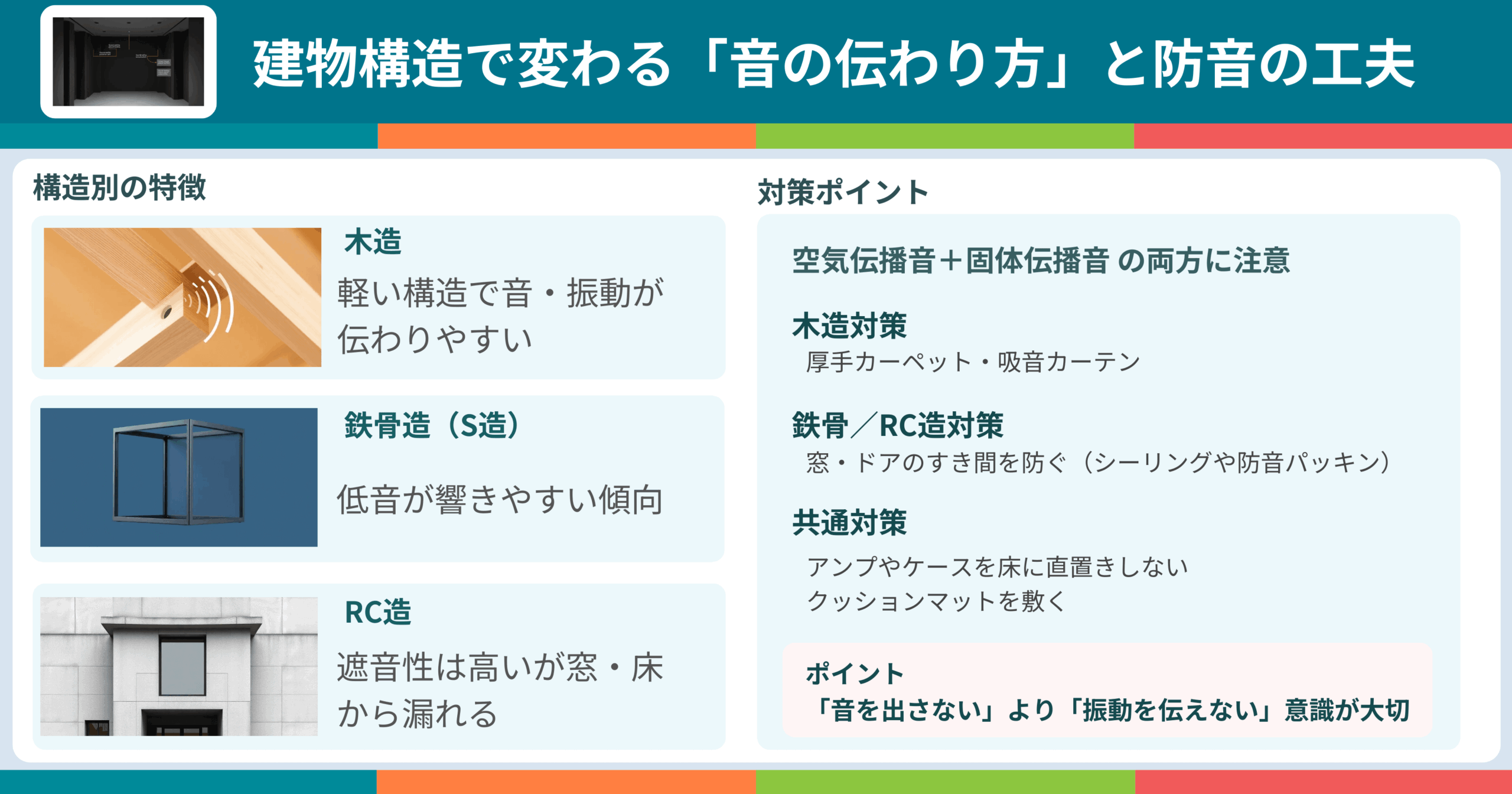 建物構造で変わる「音の伝わり方」と防音の工夫

構造別の特徴

木造
軽い構造で音・振動が伝わりやすい

鉄骨造（S造）
低音が響きやすい傾向

RC造
遮音性は高いが窓・床から漏れる

対策ポイント

空気伝播音＋固体伝播音 の両方に注意

木造対策
厚手カーペット・吸音カーテン

鉄骨／RC造対策
窓・ドアのすき間を防ぐ（シーリングや防音パッキン）

共通対策
アンプやケースを床に直置きしない
クッションマットを敷く

ポイント
「音を出さない」より「振動を伝えない」意識が大切